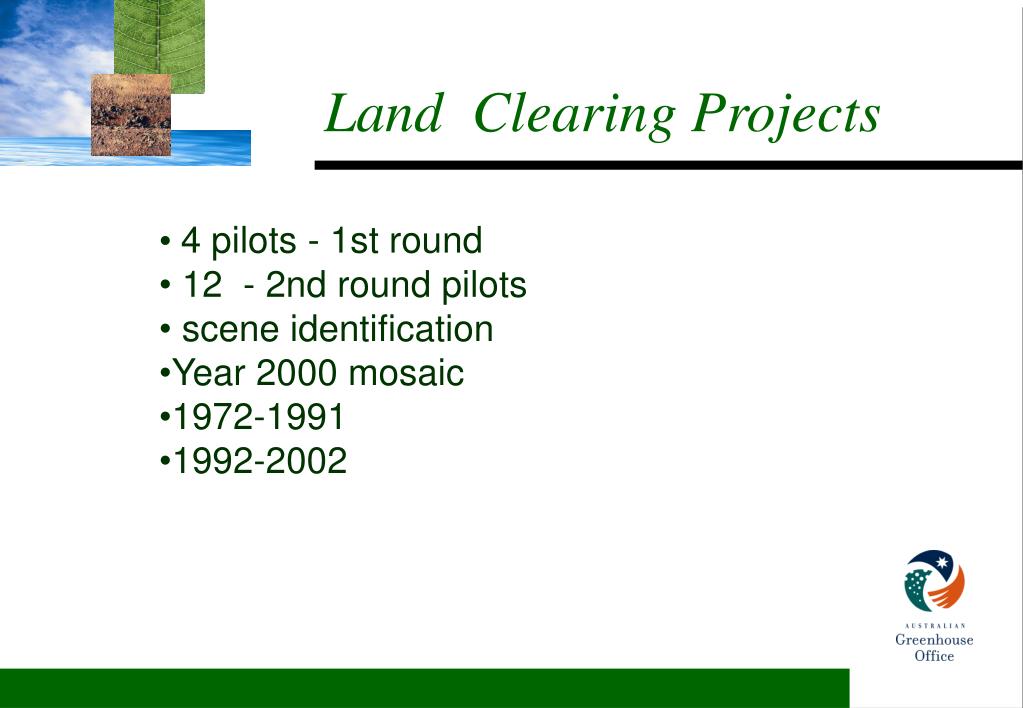 Land Clearing Projects

• 4 pilots - 1st round
• 12 - 2nd round pilots
• scene identification
•Year 2000 mosaic
•1972-1991
•1992-2002

AUSTRALIAN
Greenhouse
Office